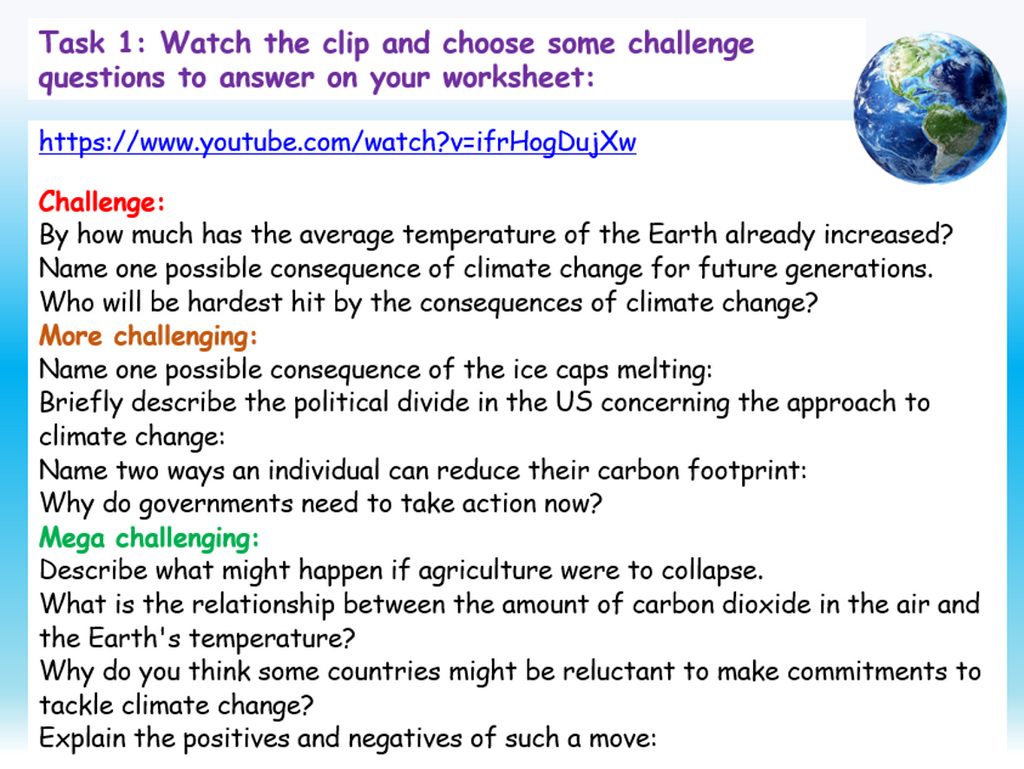 Task 1: Watch the clip and choose some challenge questions to answer on your worksheet:

https://www.youtube.com/watch?v=ifrHogDujXw

Challenge:
By how much has the average temperature of the Earth already increased?
Name one possible consequence of climate change for future generations.
Who will be hardest hit by the consequences of climate change?
More challenging:
Name one possible consequence of the ice caps melting:
Briefly describe the political divide in the US concerning the approach to climate change:
Name two ways an individual can reduce their carbon footprint:
Why do governments need to take action now?
Mega challenging:
Describe what might happen if agriculture were to collapse.
What is the relationship between the amount of carbon dioxide in the air and the Earth's temperature?
Why do you think some countries might be reluctant to make commitments to tackle climate change?
Explain the positives and negatives of such a move: